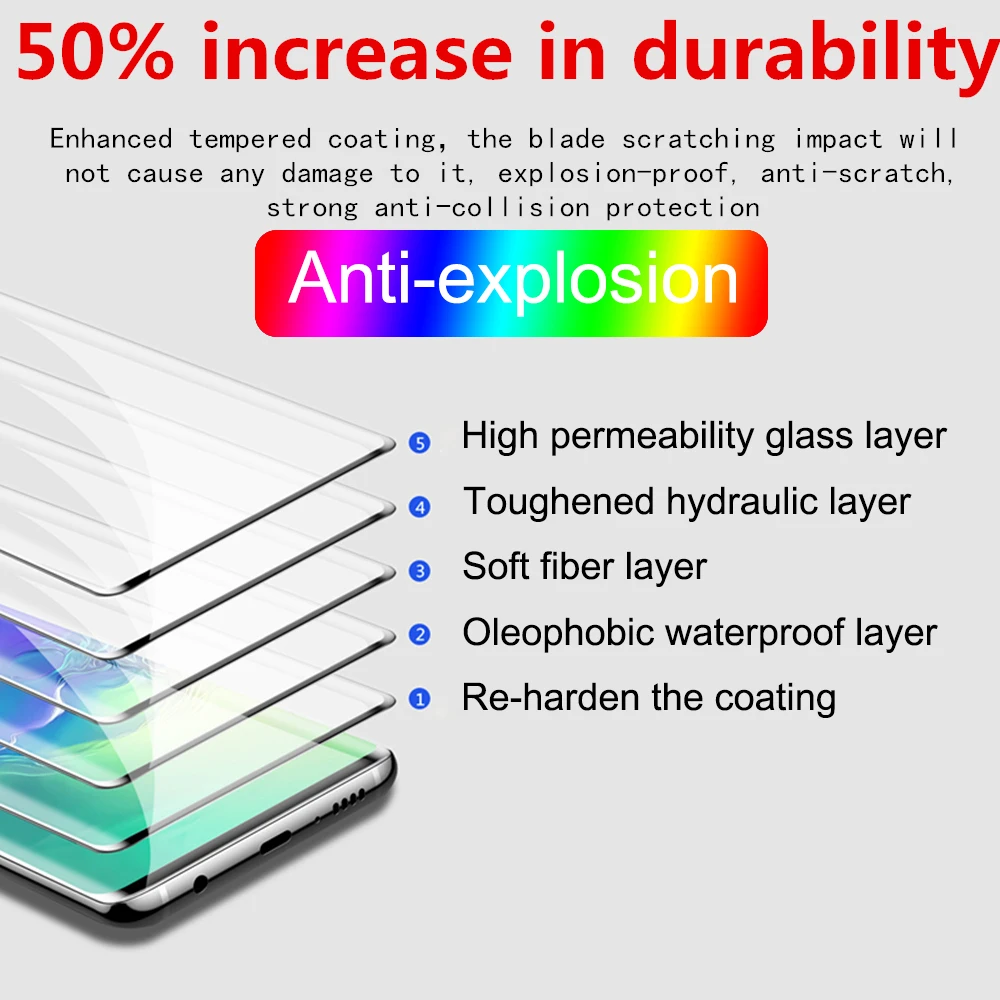 50% increase in durability

Enhanced tempered coating, the blade scratching impact will not cause any damage to it, explosion-proof, anti-scratch, strong anti-collision protection

Anti-explosion

5 High permeability glass layer
4 Toughened hydraulic layer
3 Soft fiber layer
2 Oleophobic waterproof layer
1 Re-harden the coating